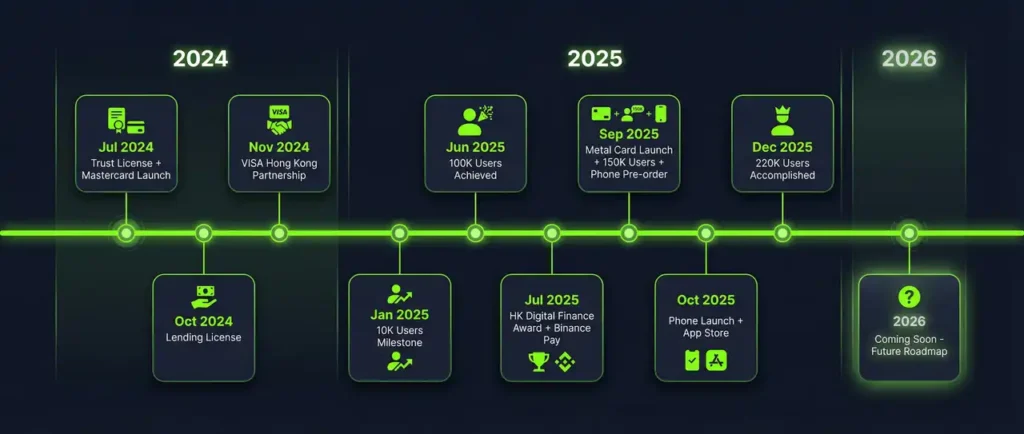 2024

2025

2026

Jul 2024
Trust License + Mastercard Launch

Oct 2024
Lending License

VISA

Nov 2024
VISA Hong Kong Partnership

Jan 2025
10K Users Milestone

Jun 2025
100K Users Achieved

Jul 2025
HK Digital Finance Award + Binance Pay

Sep 2025
Metal Card Launch + 150K Users + Phone Pre-order

Oct 2025
Phone Launch + App Store

Dec 2025
220K Users Accomplished

?

2026
Coming Soon - Future Roadmap